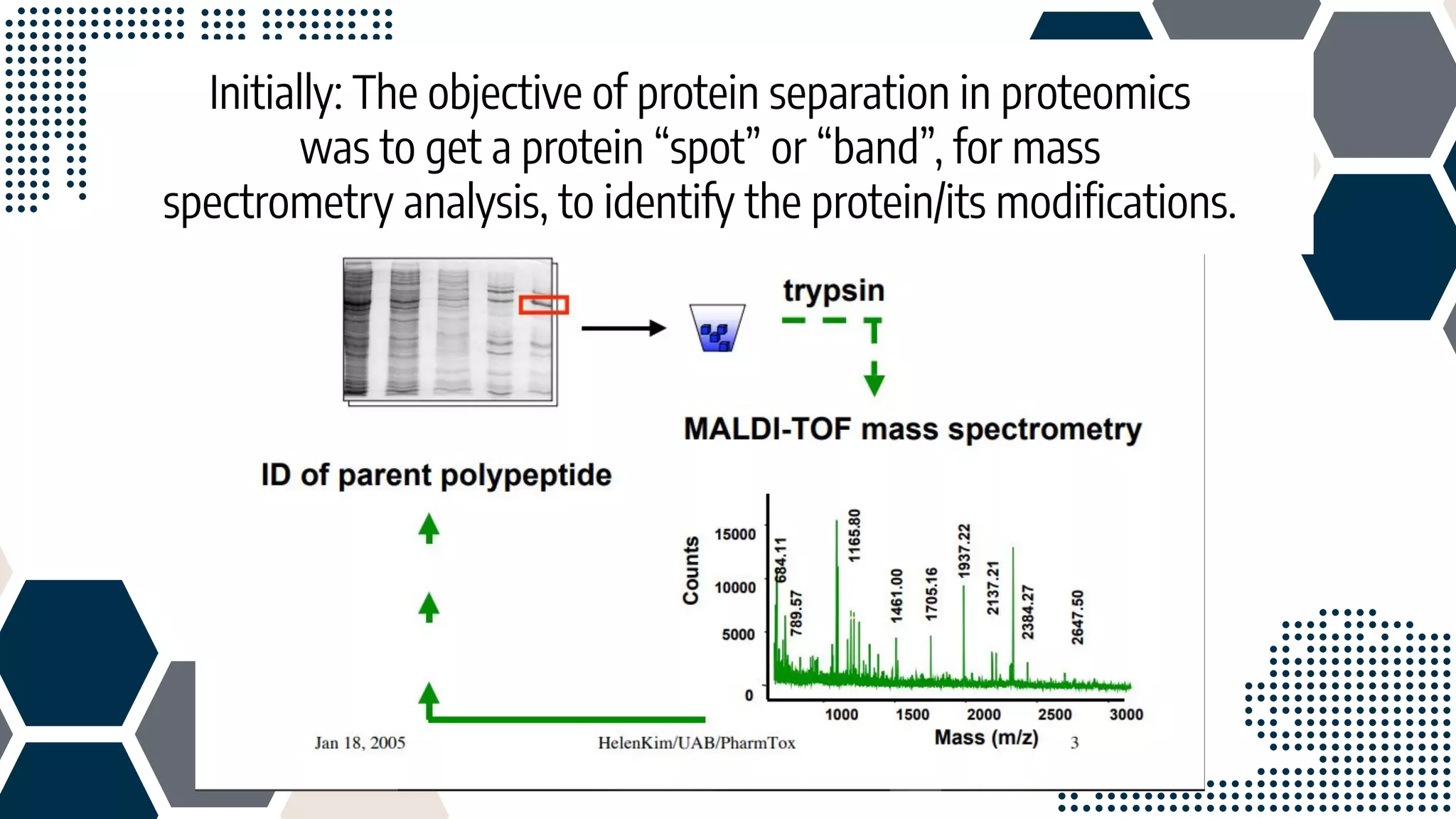 Initially: The objective of protein separation in proteomics was to get a protein “spot” or “band”, for mass spectrometry analysis, to identify the protein/its modifications.

trypsin

MALDI-TOF mass spectrometry

ID of parent polypeptide

Counts

15000
10000
5000
0

684.11
789.57
1165.80
1461.00
1705.16
1937.22
2137.21
2384.27
2647.50

1000 1500 2000 2500 3000

Mass (m/z)

Jan 18, 2005

HelenKim/UAB/PharmTox

3